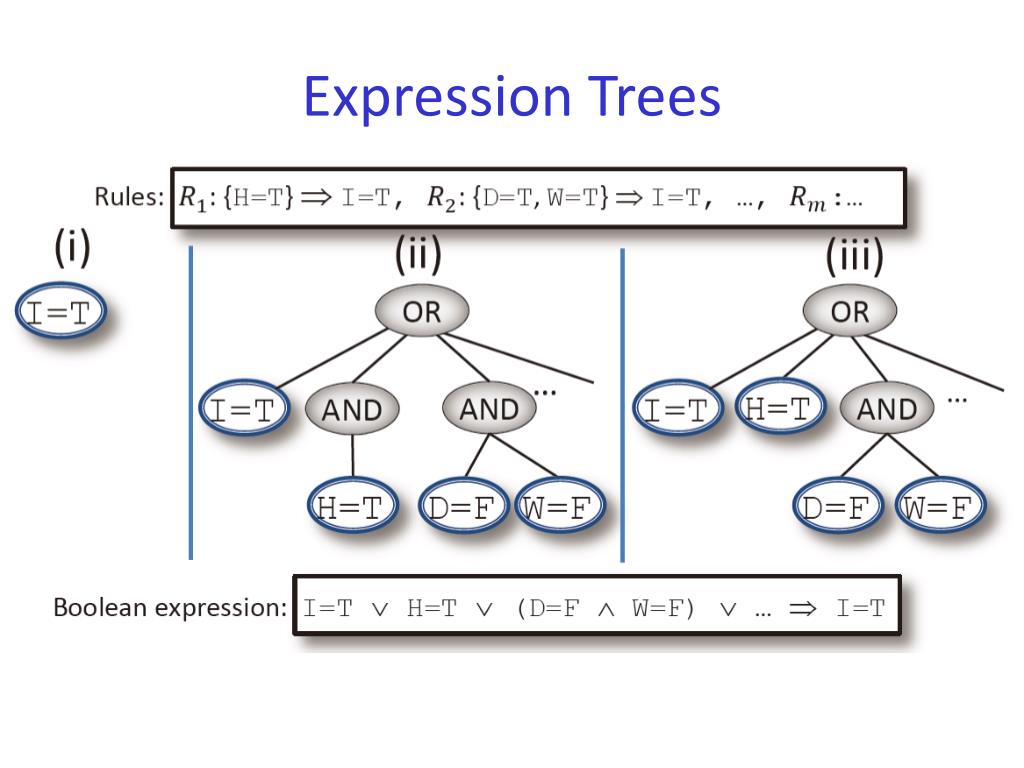 Expression Trees

Rules: $R_1$: {H=T} $\Rightarrow$ I=T, $R_2$: {D=T, W=T} $\Rightarrow$ I=T, …, $R_m$ : …

(i)

I=T

(ii)

OR

I=T

AND

AND

…

H=T

D=F

W=F

(iii)

OR

I=T

H=T

AND

…

D=F

W=F

Boolean expression: I=T $\vee$ H=T $\vee$ (D=F $\wedge$ W=F) $\vee$ … $\Rightarrow$ I=T